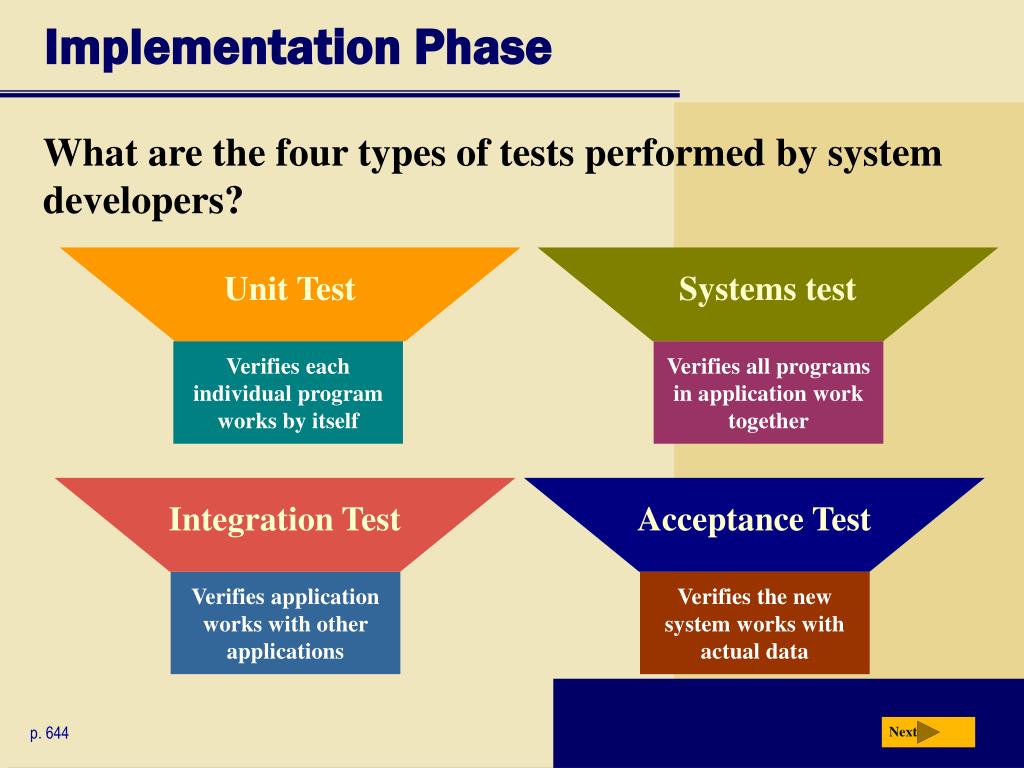 Implementation Phase

What are the four types of tests performed by system developers?

Unit Test

Verifies each individual program works by itself

Systems test

Verifies all programs in application work together

Integration Test

Verifies application works with other applications

Acceptance Test

Verifies the new system works with actual data

p. 644

Next